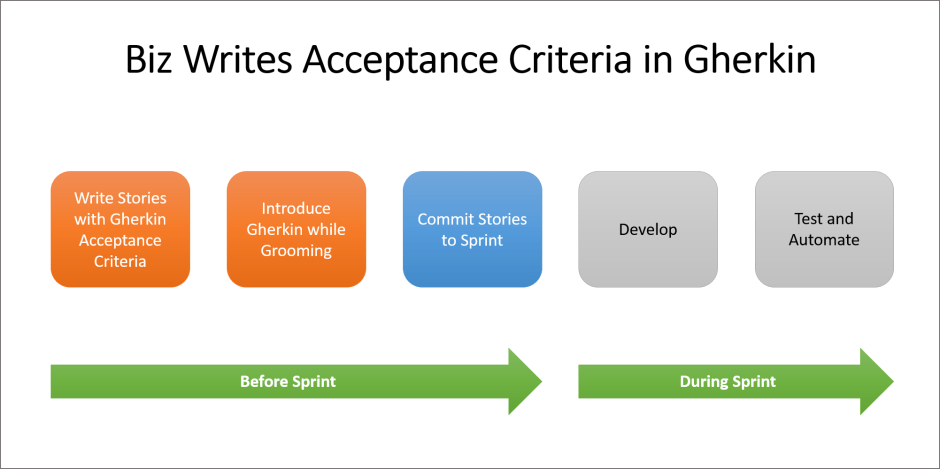 Biz Writes Acceptance Criteria in Gherkin

Write Stories with Gherkin Acceptance Criteria

Introduce Gherkin while Grooming

Commit Stories to Sprint

Develop

Test and Automate

Before Sprint

During Sprint